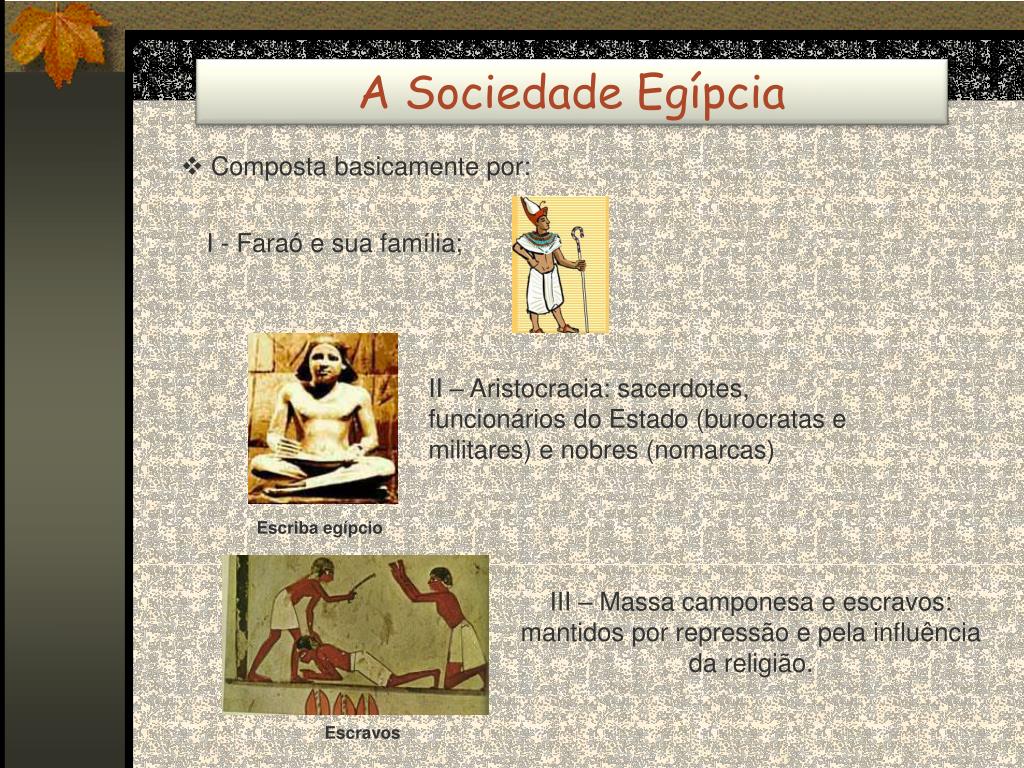 A Sociedade Egípcia

❖ Composta basicamente por:

I - Faraó e sua família;

II – Aristocracia: sacerdotes, funcionários do Estado (burocratas e militares) e nobres (nomarcas)

Escriba egípcio

III – Massa camponesa e escravos: mantidos por repressão e pela influência da religião.

Escravos